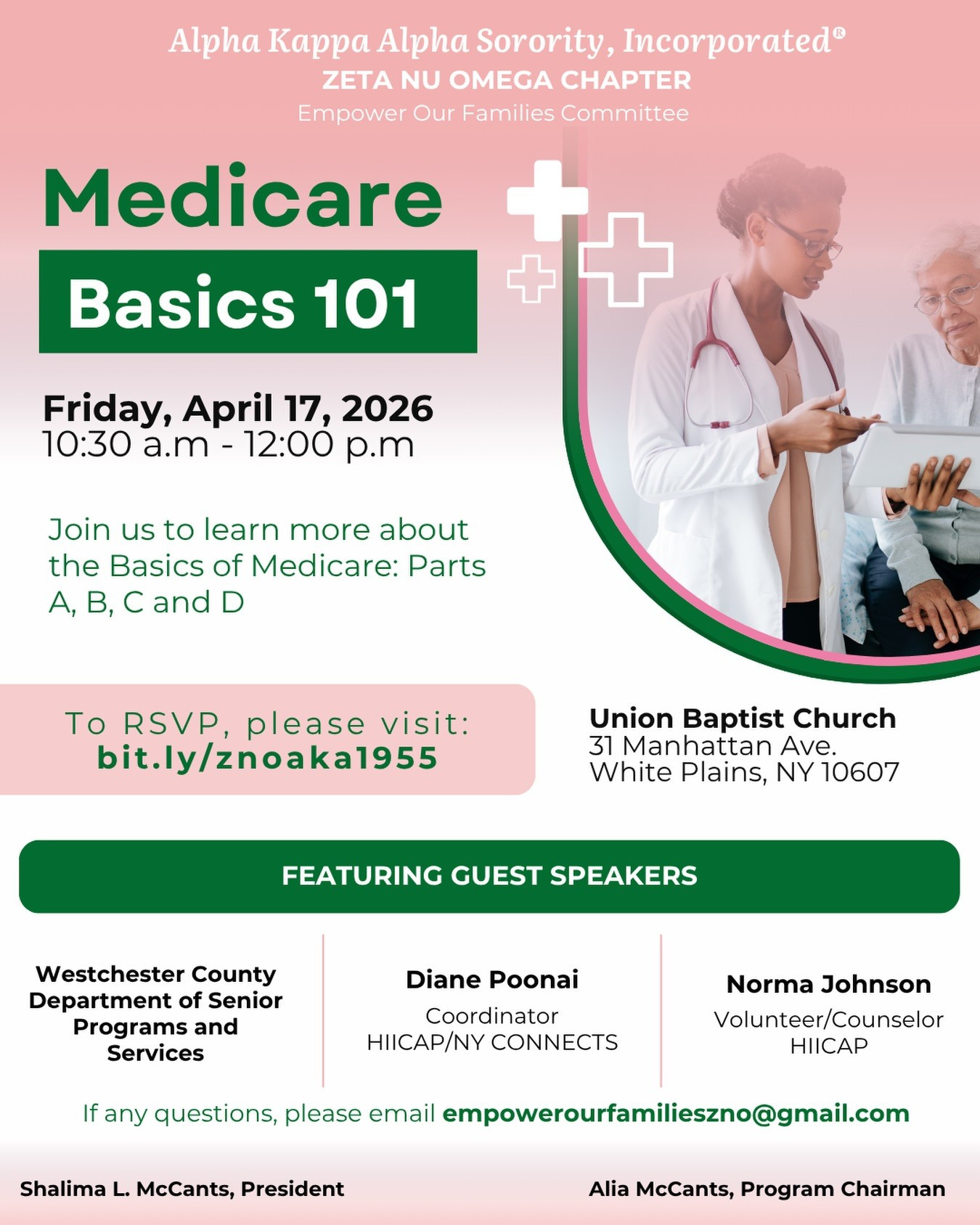 Alpha Kappa Alpha Sorority, Incorporated®
ZETA NU OMEGA CHAPTER
Empower Our Families Committee

Medicare

Basics 101

Friday, April 17, 2026
10:30 a.m - 12:00 p.m

Join us to learn more about the Basics of Medicare: Parts A, B, C and D

To RSVP, please visit:
bit.ly/znoaka1955

Union Baptist Church
31 Manhattan Ave.
White Plains, NY 10607

FEATURING GUEST SPEAKERS

Westchester County Department of Senior Programs and Services

Diane Poonai
Coordinator
HIICAP/NY CONNECTS

Norma Johnson
Volunteer/Counselor
HIICAP

If any questions, please email empowerourfamilieszno@gmail.com

Shalima L. McCants, President

Alia McCants, Program Chairman